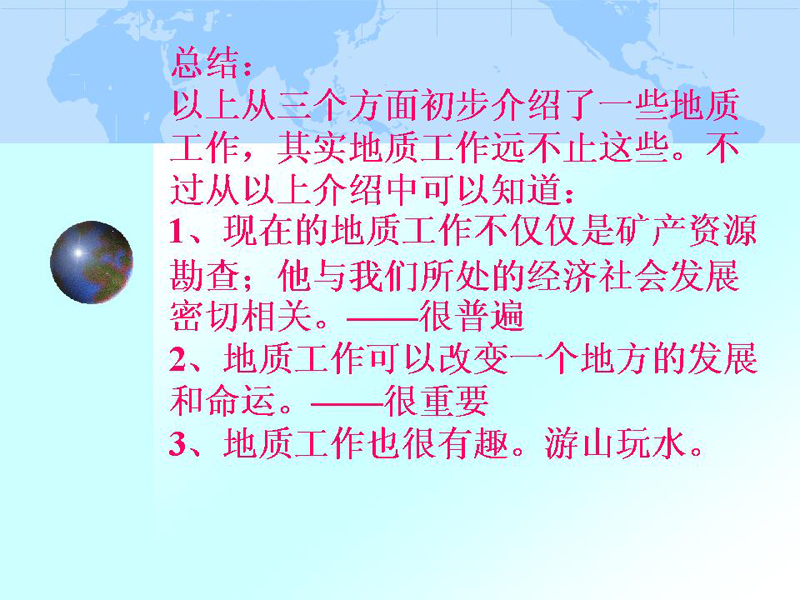 总结：
以上从三个方面初步介绍了一些地质工作，其实地质工作远不止这些。不过从以上介绍中可以知道：
1、现在的地质工作不仅仅是矿产资源勘查；他与我们所处的经济社会发展密切相关。——很普遍
2、地质工作可以改变一个地方的发展和命运。——很重要
3、地质工作也很有趣。游山玩水。